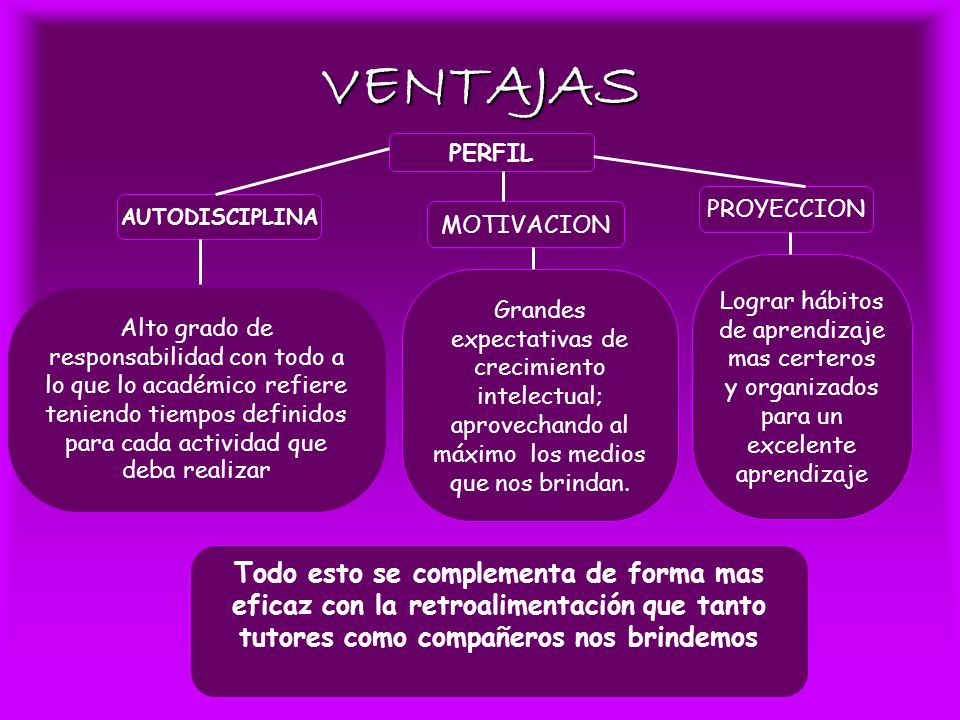 VENTAJAS

PERFIL

AUTODISCIPLINA

MOTIVACION

PROYECCION

Alto grado de responsabilidad con todo a lo que lo académico refiere teniendo tiempos definidos para cada actividad que deba realizar

Grandes expectativas de crecimiento intelectual; aprovechando al máximo los medios que nos brindan.

Lograr hábitos de aprendizaje mas certeros y organizados para un excelente aprendizaje

Todo esto se complementa de forma mas eficaz con la retroalimentación que tanto tutores como compañeros nos brindemos